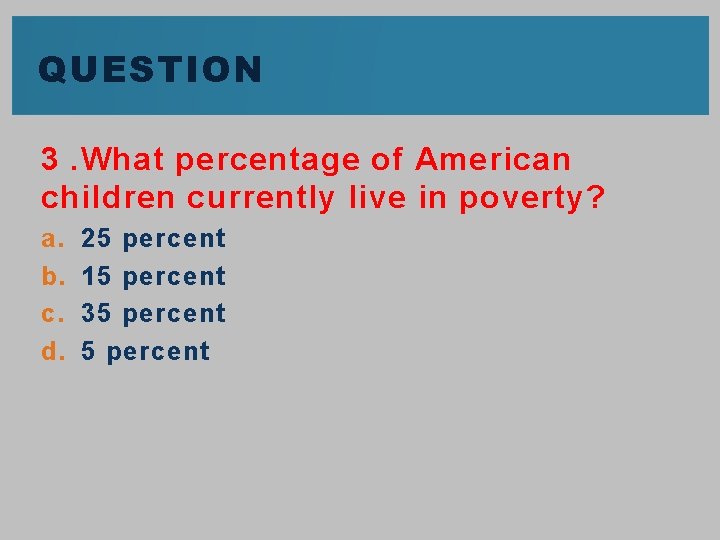 QUESTION

3 .What percentage of American children currently live in poverty?

a. 25 percent
b. 15 percent
c. 35 percent
d. 5 percent